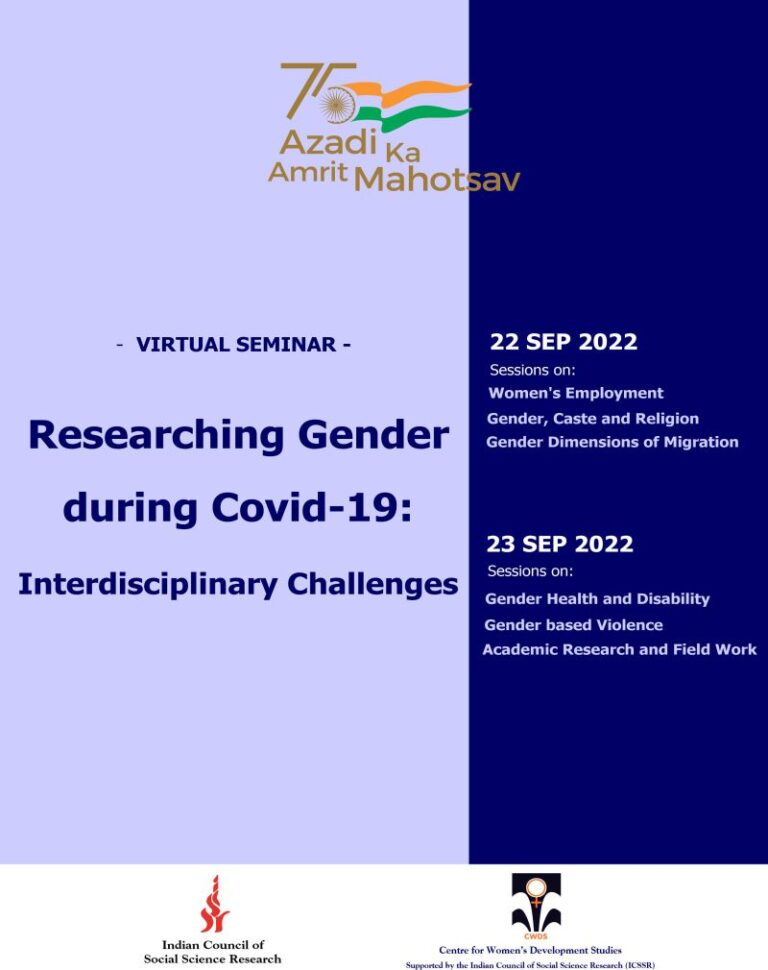 75
Azadi Ka
Amrit Mahotsav

- VIRTUAL SEMINAR -

Researching Gender during Covid-19: Interdisciplinary Challenges

22 SEP 2022
Sessions on:
Women's Employment
Gender, Caste and Religion
Gender Dimensions of Migration

23 SEP 2022
Sessions on:
Gender Health and Disability
Gender based Violence
Academic Research and Field Work

Indian Council of Social Science Research

CWDS
Centre for Women's Development Studies
Supported by the Indian Council of Social Science Research (ICSSR)